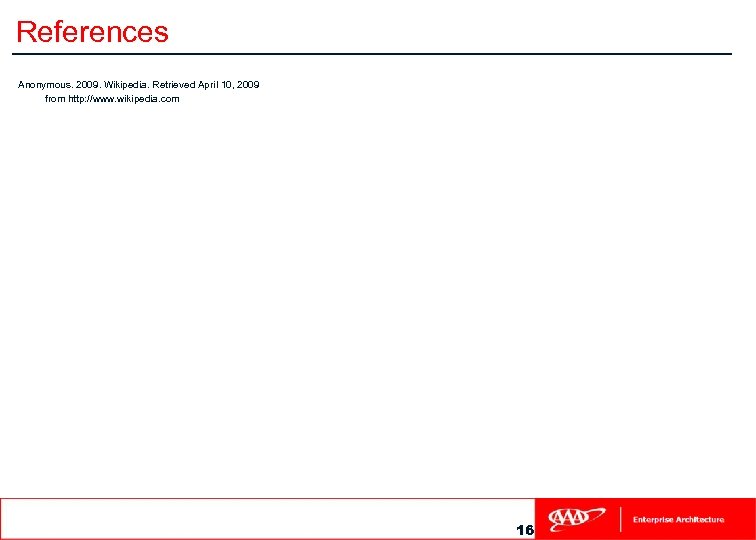 References

Anonymous. 2009. Wikipedia. Retrieved April 10, 2009 from http://www.wikipedia.com

16

AAA

Enterprise Architecture